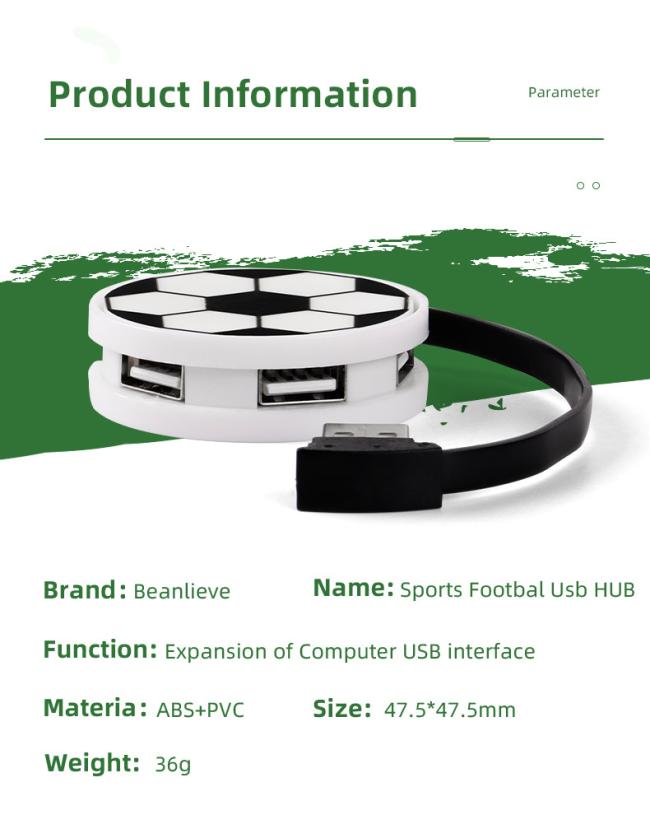 Product Information

Parameter

Brand: Beanlieve

Name: Sports Footbal Usb HUB

Function: Expansion of Computer USB interface

Materia: ABS+PVC

Size: 47.5*47.5mm

Weight: 36g